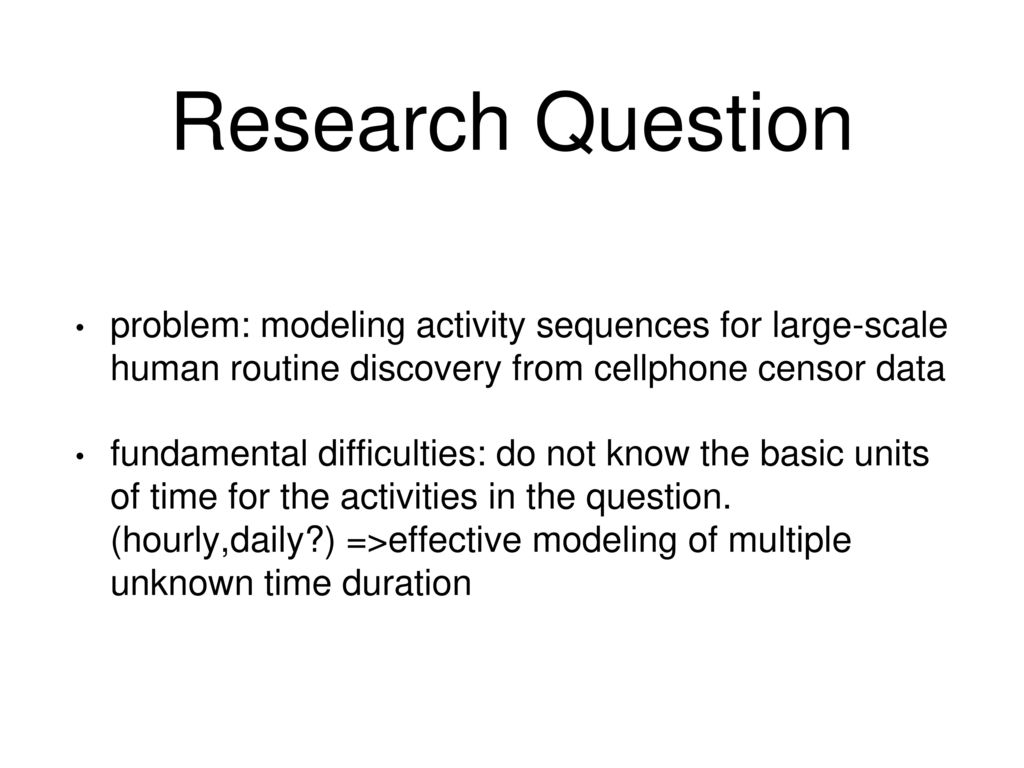 Research Question

• problem: modeling activity sequences for large-scale human routine discovery from cellphone censor data

• fundamental difficulties: do not know the basic units of time for the activities in the question. (hourly,daily?) =>effective modeling of multiple unknown time duration